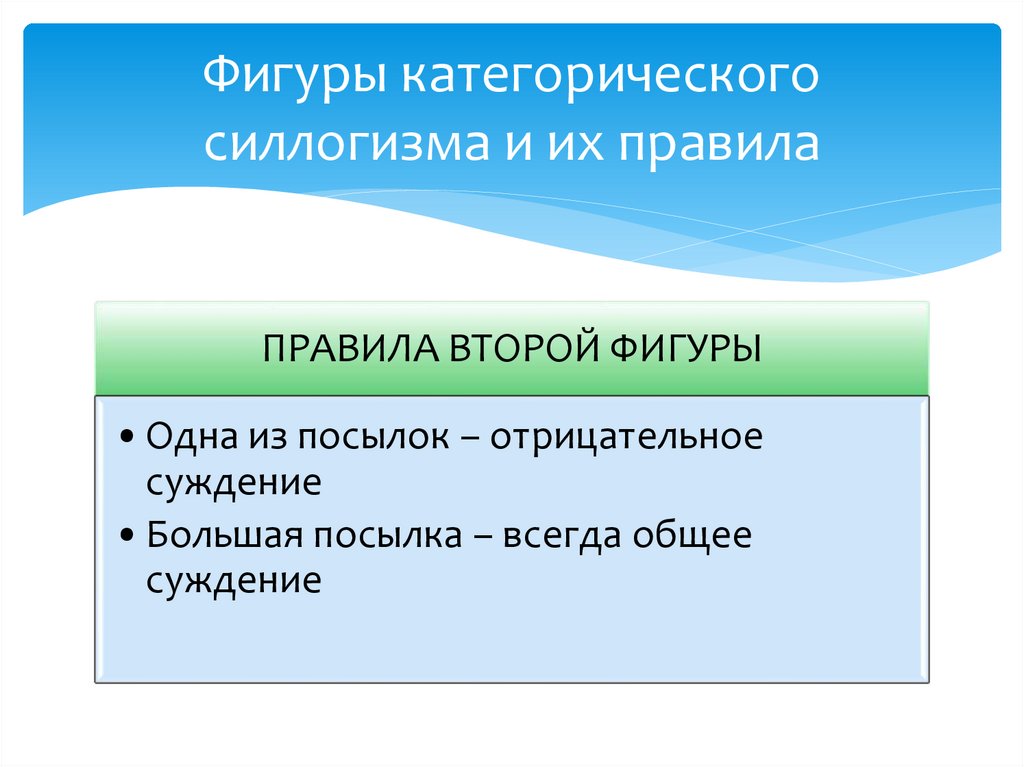 Фигуры категорического силлогизма и их правила

ПРАВИЛА ВТОРОЙ ФИГУРЫ

• Одна из посылок – отрицательное суждение
• Большая посылка – всегда общее суждение